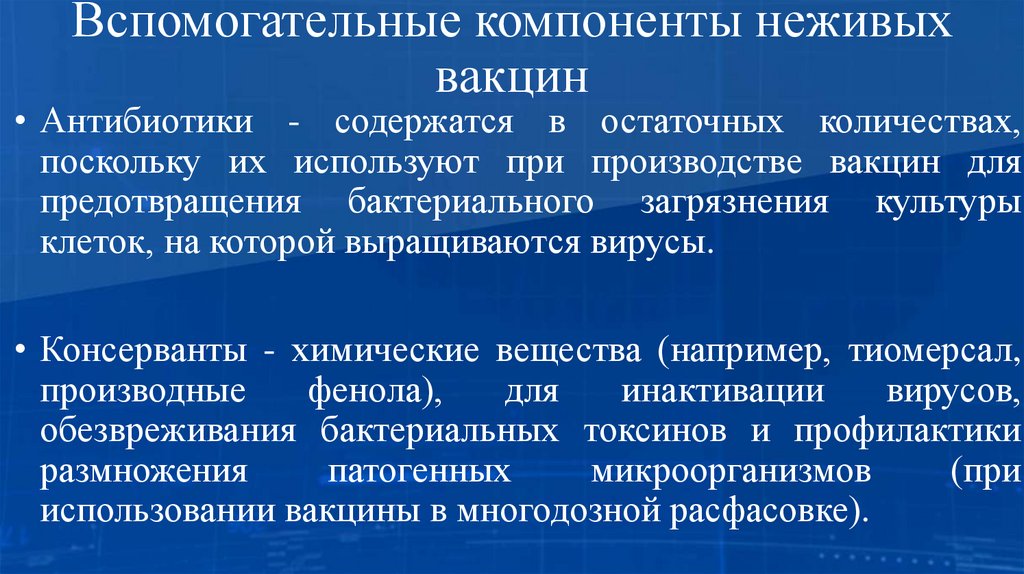 Вспомогательные компоненты неживых вакцин

• Антибиотики - содержатся в остаточных количествах, поскольку их используют при производстве вакцин для предотвращения бактериального загрязнения культуры клеток, на которой выращиваются вирусы.

• Консерванты - химические вещества (например, тиомерсал, производные фенола), для инактивации вирусов, обезвреживания бактериальных токсинов и профилактики размножения патогенных микроорганизмов (при использовании вакцины в многодозной расфасовке).